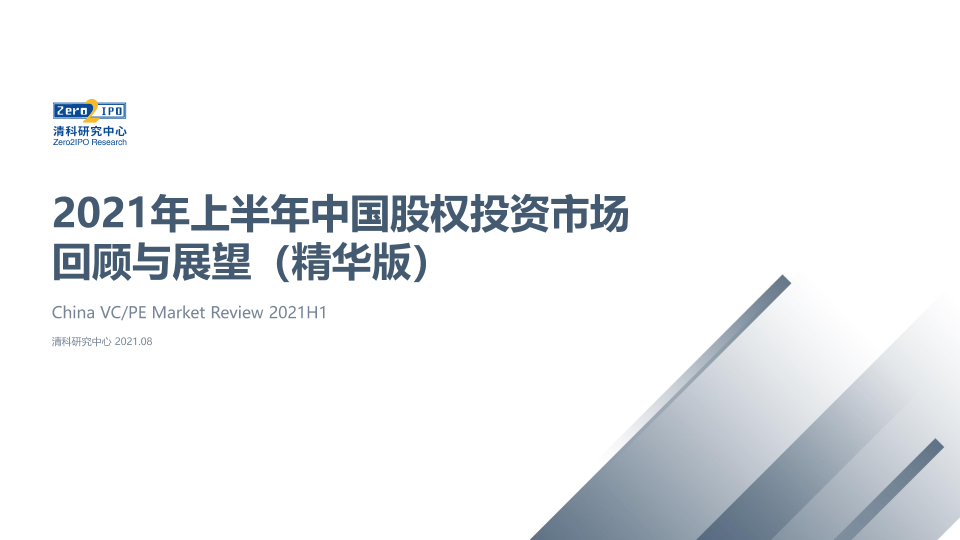 Zero2IPO
清科研究中心
Zero2IPO Research

2021年上半年中国股权投资市场回顾与展望（精华版）

China VC/PE Market Review 2021H1

清科研究中心 2021.08